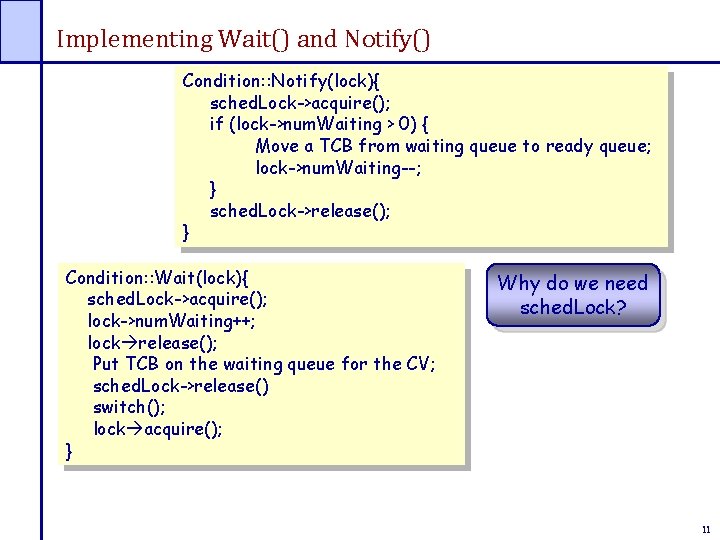 Implementing Wait() and Notify()

Condition::Notify(lock){
schedLock->acquire();
if (lock->numWaiting > 0) {
Move a TCB from waiting queue to ready queue;
lock->numWaiting--;
}
schedLock->release();
}

Condition::Wait(lock){
schedLock->acquire();
lock->numWaiting++;
lock→release();
Put TCB on the waiting queue for the CV;
schedLock->release()
switch();
lock→acquire();
}

Why do we need schedLock?

11